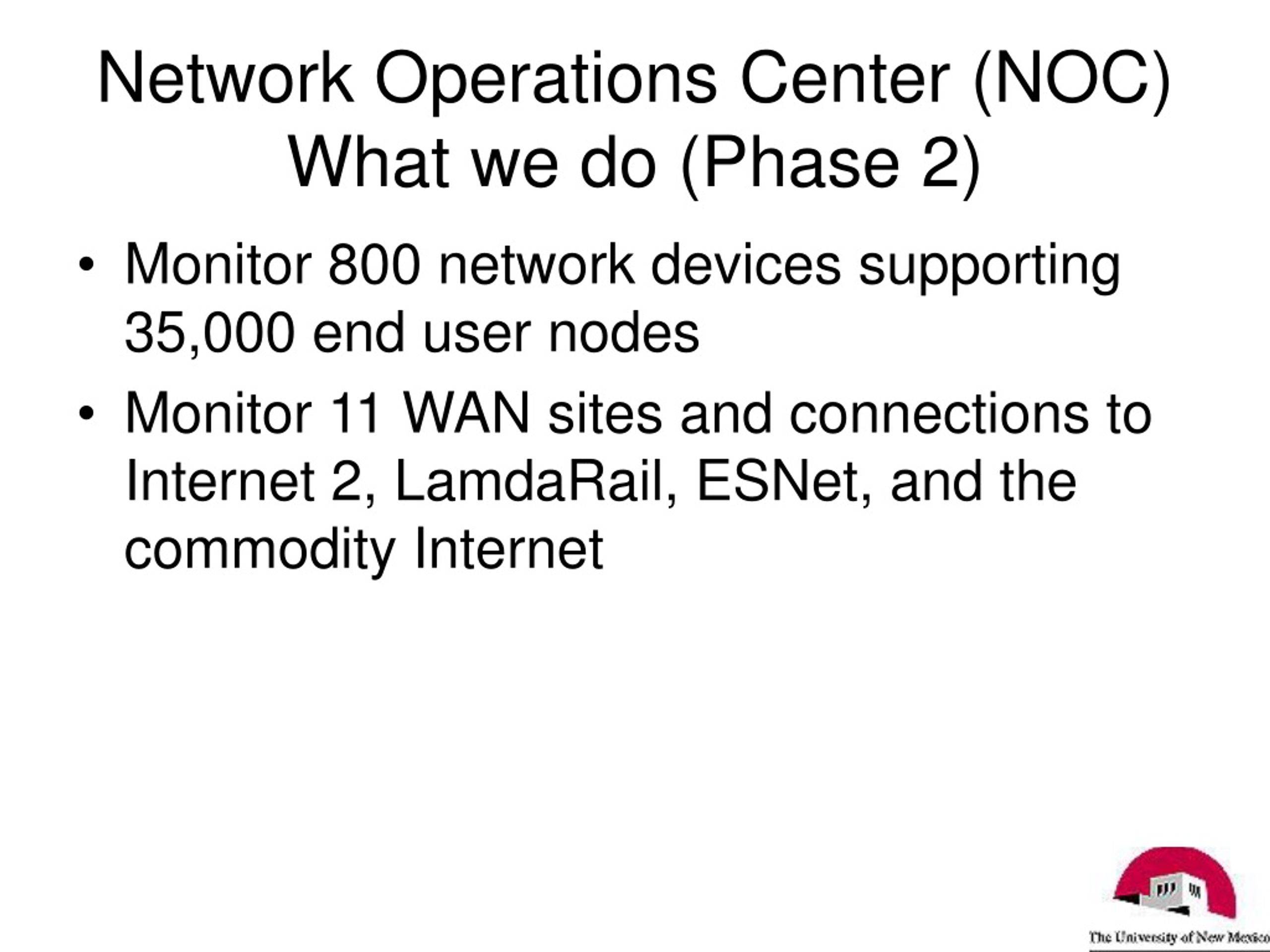 Network Operations Center (NOC)
What we do (Phase 2)

• Monitor 800 network devices supporting 35,000 end user nodes

• Monitor 11 WAN sites and connections to Internet 2, LamdaRail, ESNet, and the commodity Internet

The University of New Mexico